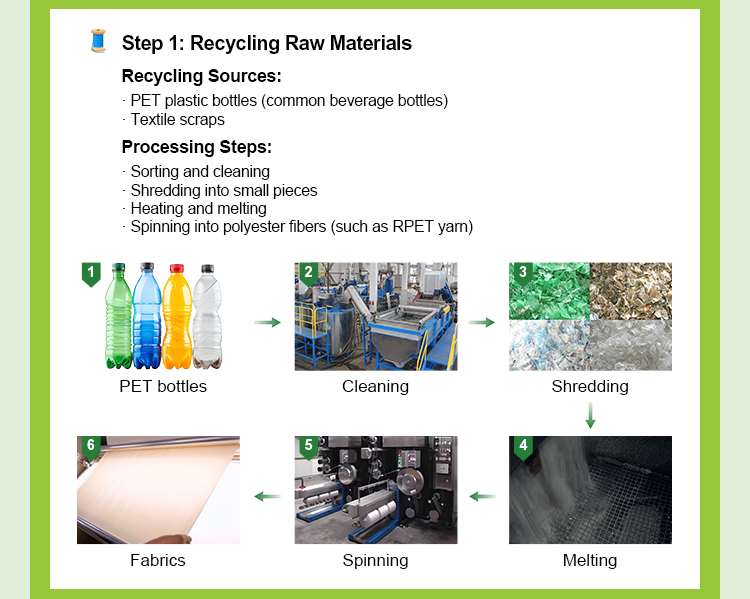 Step 1: Recycling Raw Materials

Recycling Sources:

· PET plastic bottles (common beverage bottles)
· Textile scraps

Processing Steps:

· Sorting and cleaning
· Shredding into small pieces
· Heating and melting
· Spinning into polyester fibers (such as RPET yarn)

1
PET bottles

2
Cleaning

3
Shredding

4
Melting

5
Spinning

6
Fabrics